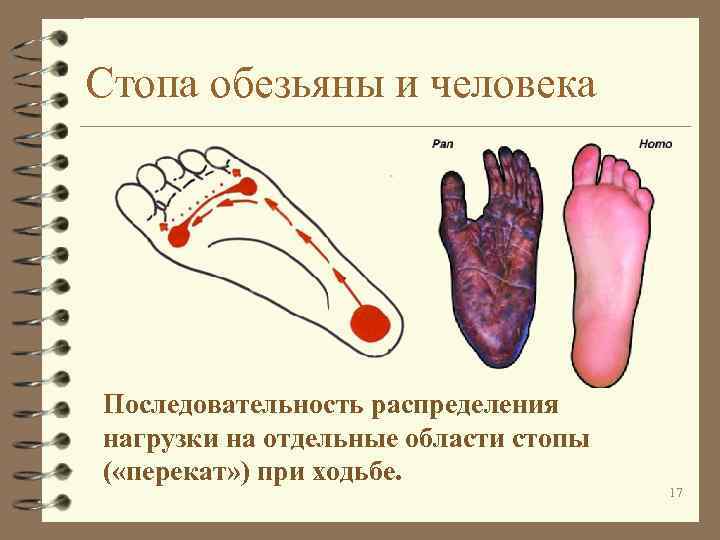 Стопа обезьяны и человека

Pan

Homo

Последовательность распределения нагрузки на отдельные области стопы («перекат») при ходьбе.

17